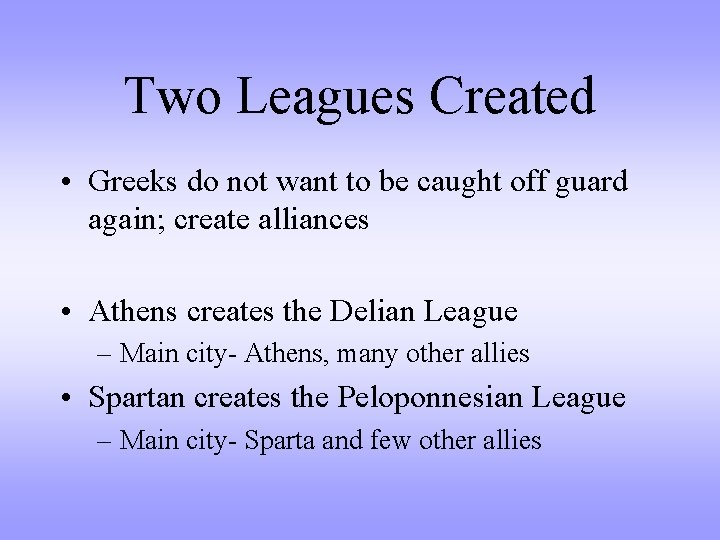 Two Leagues Created

• Greeks do not want to be caught off guard again; create alliances

• Athens creates the Delian League
– Main city- Athens, many other allies

• Spartan creates the Peloponnesian League
– Main city- Sparta and few other allies